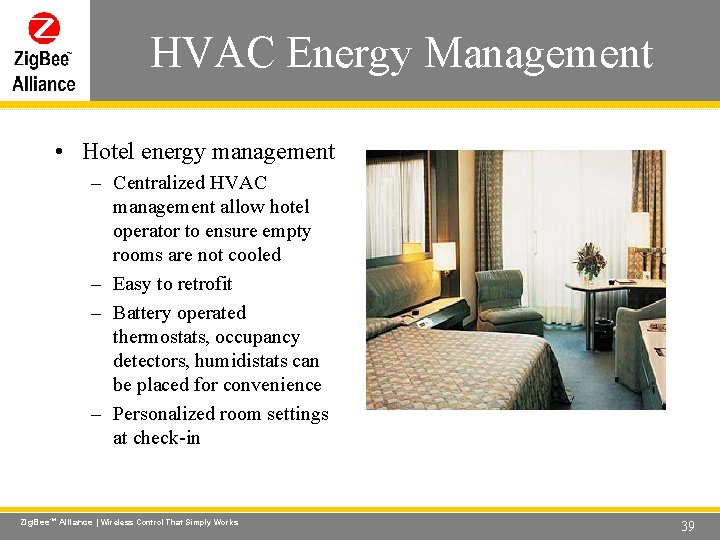 ZigBee™ Alliance

HVAC Energy Management

• Hotel energy management
– Centralized HVAC management allow hotel operator to ensure empty rooms are not cooled
– Easy to retrofit
– Battery operated thermostats, occupancy detectors, humidistats can be placed for convenience
– Personalized room settings at check-in

ZigBee™ Alliance | Wireless Control That Simply Works

39